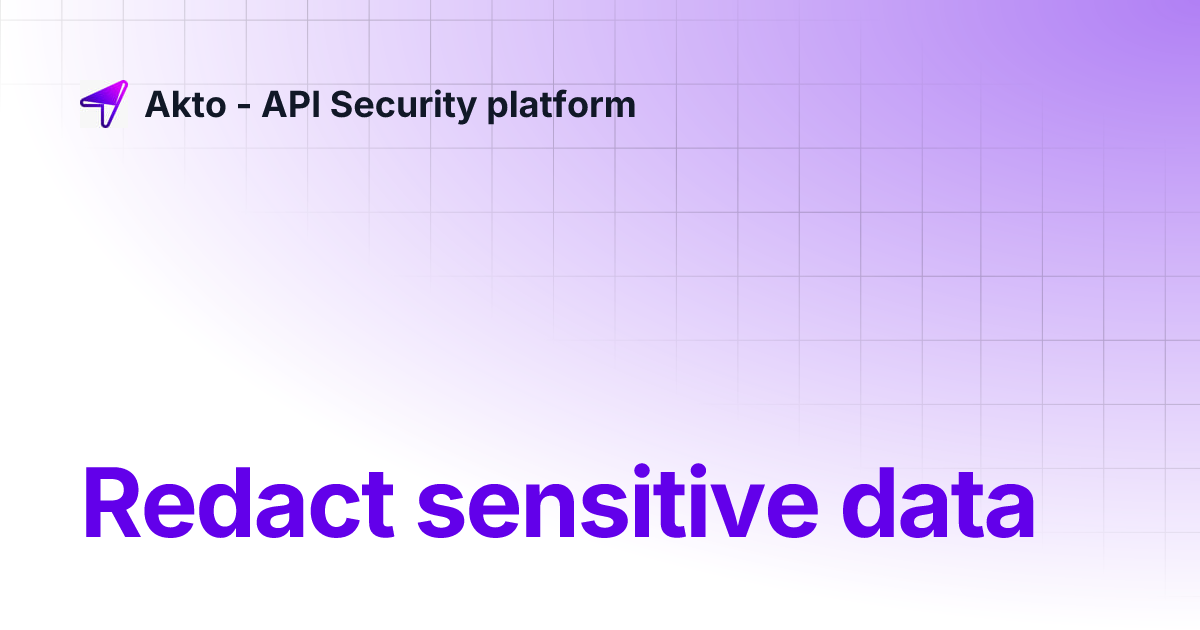 Akto - API Security platform

Redact sensitive data